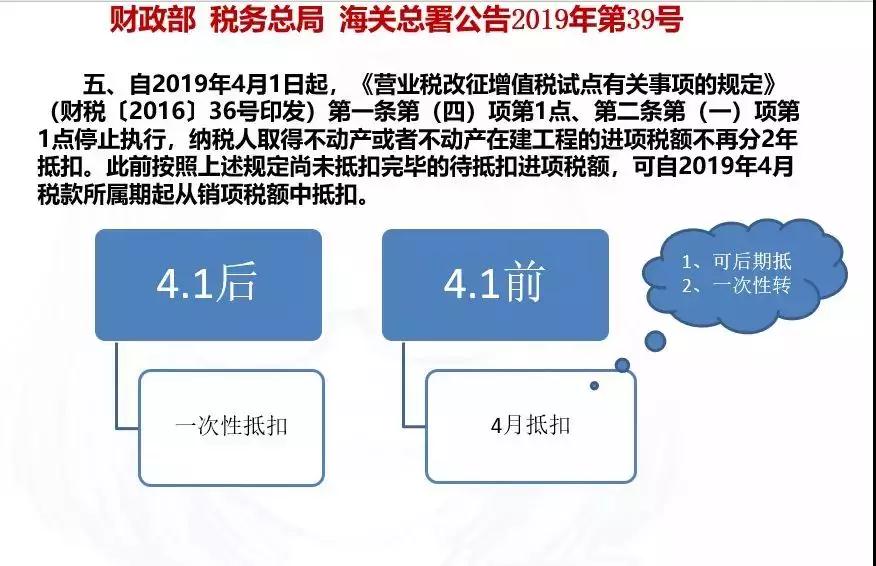 财政部 税务总局 海关总署公告2019年第39号

五、自2019年4月1日起，《营业税改征增值税试点有关事项的规定》（财税〔2016〕36号印发）第一条第（四）项第1点、第二条第（一）项第1点停止执行，纳税人取得不动产或者不动产在建工程的进项税额不再分2年抵扣。此前按照上述规定尚未抵扣完毕的待抵扣进项税额，可自2019年4月税款所属期起从销项税额中抵扣。

4.1后

一次性抵扣

4.1前

4月抵扣

1、可后期抵
2、一次性转